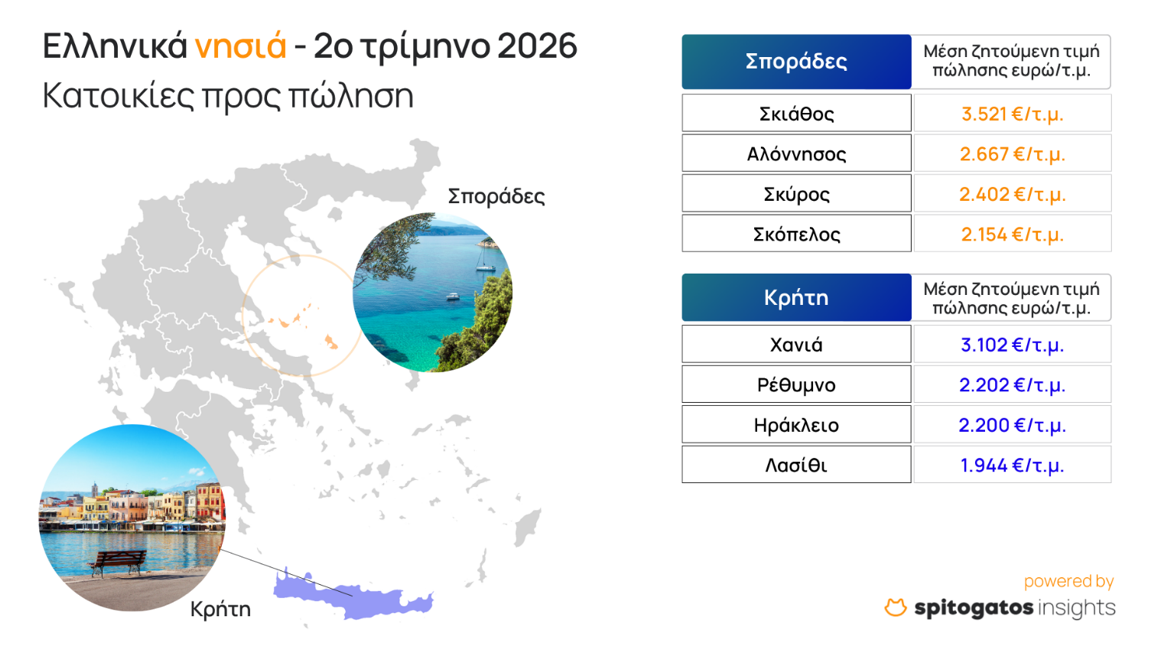 Ελληνικά νησιά - 2ο τρίμηνο 2026
Κατοικίες προς πώληση

Σποράδες

Κρήτη

| Σποράδες | Μέση ζητούμενη τιμή πώλησης ευρώ/τ.μ. |
|---|---|
| Σκιάθος | 3.521 €/τ.μ. |
| Αλόννησος | 2.667 €/τ.μ. |
| Σκύρος | 2.402 €/τ.μ. |
| Σκόπελος | 2.154 €/τ.μ. |

| Κρήτη | Μέση ζητούμενη τιμή πώλησης ευρώ/τ.μ. |
|---|---|
| Χανιά | 3.102 €/τ.μ. |
| Ρέθυμνο | 2.202 €/τ.μ. |
| Ηράκλειο | 2.200 €/τ.μ. |
| Λασίθι | 1.944 €/τ.μ. |

powered by
spitogatos insights